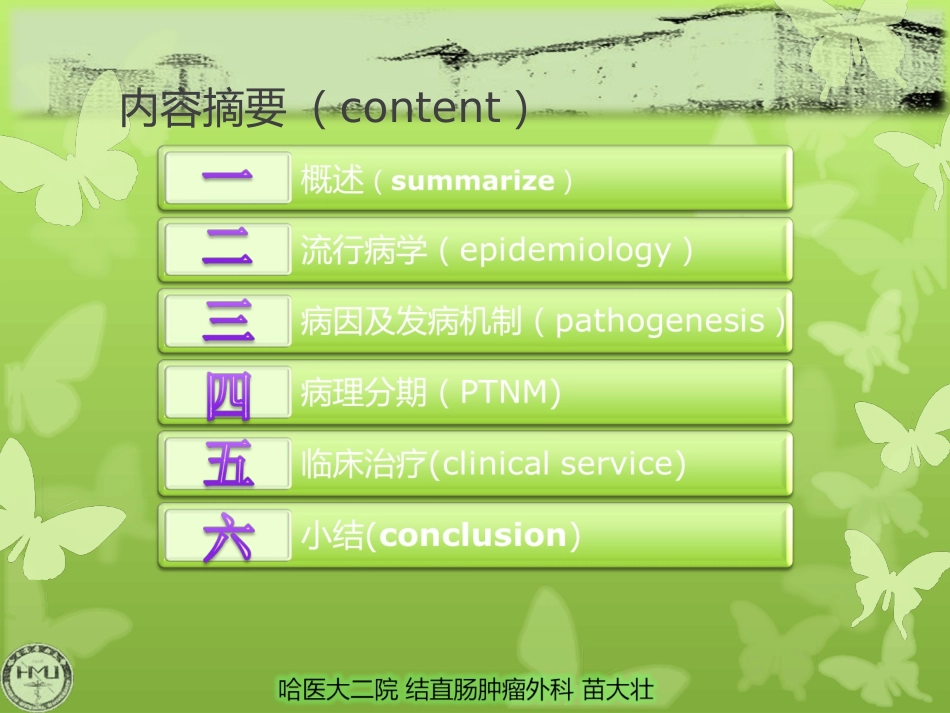 内容摘要（content）

一 概述（summarize）

二 流行病学（epidemiology）

三 病因及发病机制（pathogenesis）

四 病理分期（PTNM)

五 临床治疗(clinical service)

六 小结(conclusion)

HMU

哈医大二院 结直肠肿瘤外科 苗大壮